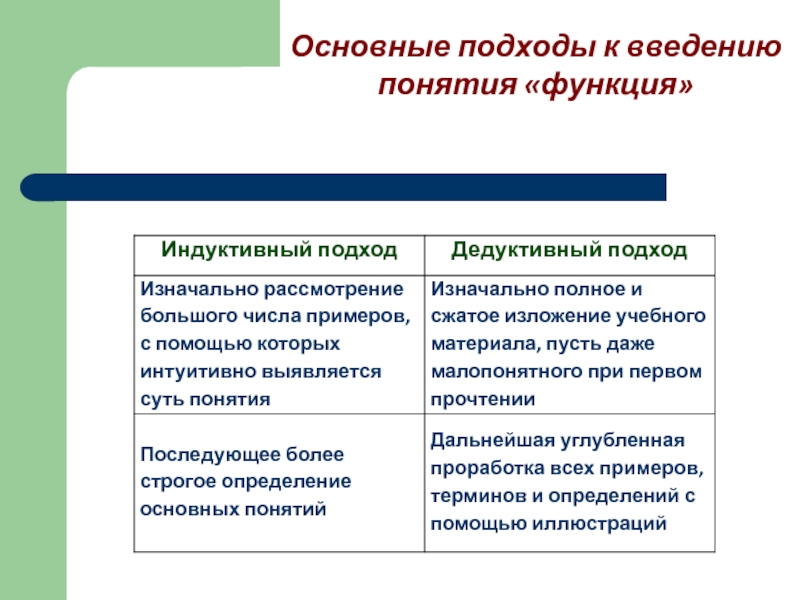 Основные подходы к введению понятия «функция»

| Индуктивный подход | Дедуктивный подход |
|---|---|
| Изначально рассмотрение большого числа примеров, с помощью которых интуитивно выявляется суть понятия | Изначально полное и сжатое изложение учебного материала, пусть даже малопонятного при первом прочтении |
| Последующее более строгое определение основных понятий | Дальнейшая углубленная проработка всех примеров, терминов и определений с помощью иллюстраций |